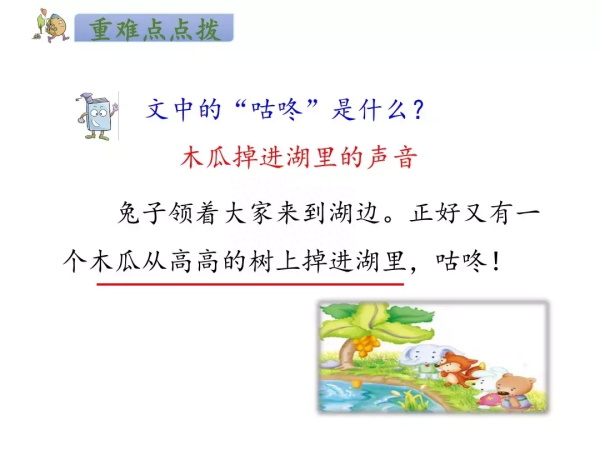 重难点点拨

文中的“咕咚”是什么？

木瓜掉进湖里的声音

兔子领着大家来到湖边。正好又有一个木瓜从高高的树上掉进湖里，咕咚！